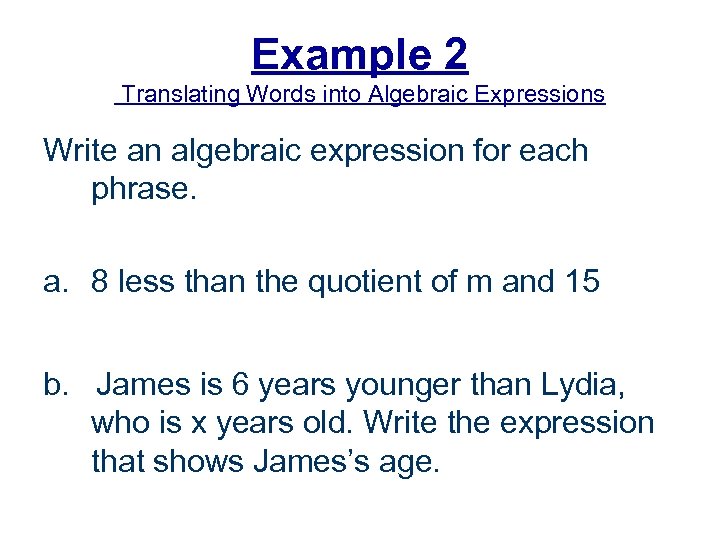 Example 2

Translating Words into Algebraic Expressions

Write an algebraic expression for each phrase.

a. 8 less than the quotient of m and 15

b. James is 6 years younger than Lydia, who is x years old. Write the expression that shows James's age.